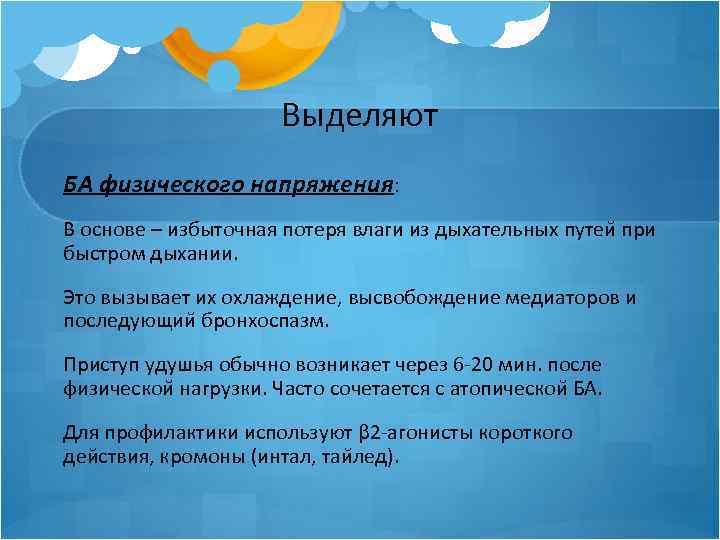 Выделяют

БА физического напряжения:

В основе – избыточная потеря влаги из дыхательных путей при быстром дыхании.

Это вызывает их охлаждение, высвобождение медиаторов и последующий бронхоспазм.

Приступ удушья обычно возникает через 6-20 мин. после физической нагрузки. Часто сочетается с атопической БА.

Для профилактики используют β2-агонисты короткого действия, кромоны (интал, тайлед).